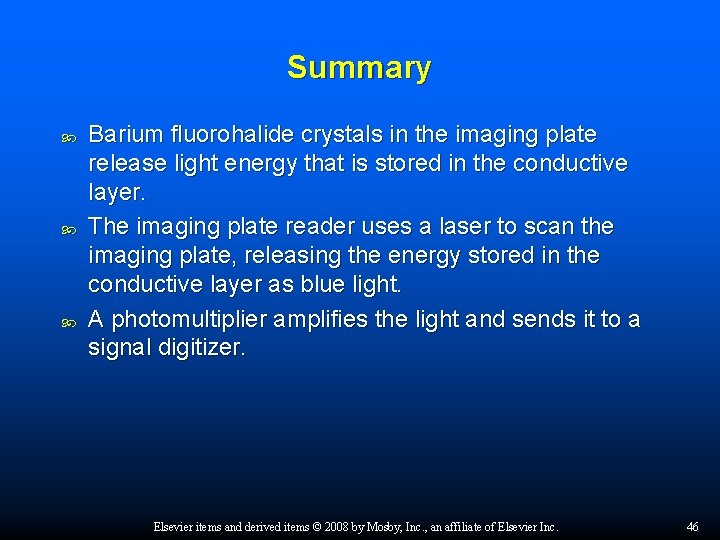 Summary

Barium fluorohalide crystals in the imaging plate release light energy that is stored in the conductive layer.

The imaging plate reader uses a laser to scan the imaging plate, releasing the energy stored in the conductive layer as blue light.

A photomultiplier amplifies the light and sends it to a signal digitizer.

Elsevier items and derived items © 2008 by Mosby, Inc., an affiliate of Elsevier Inc.

46